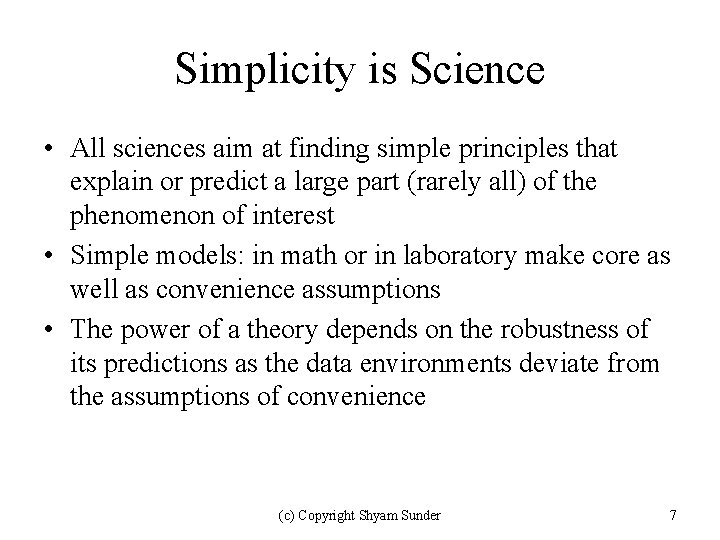 Simplicity is Science

• All sciences aim at finding simple principles that explain or predict a large part (rarely all) of the phenomenon of interest
• Simple models: in math or in laboratory make core as well as convenience assumptions
• The power of a theory depends on the robustness of its predictions as the data environments deviate from the assumptions of convenience

(c) Copyright Shyam Sunder

7